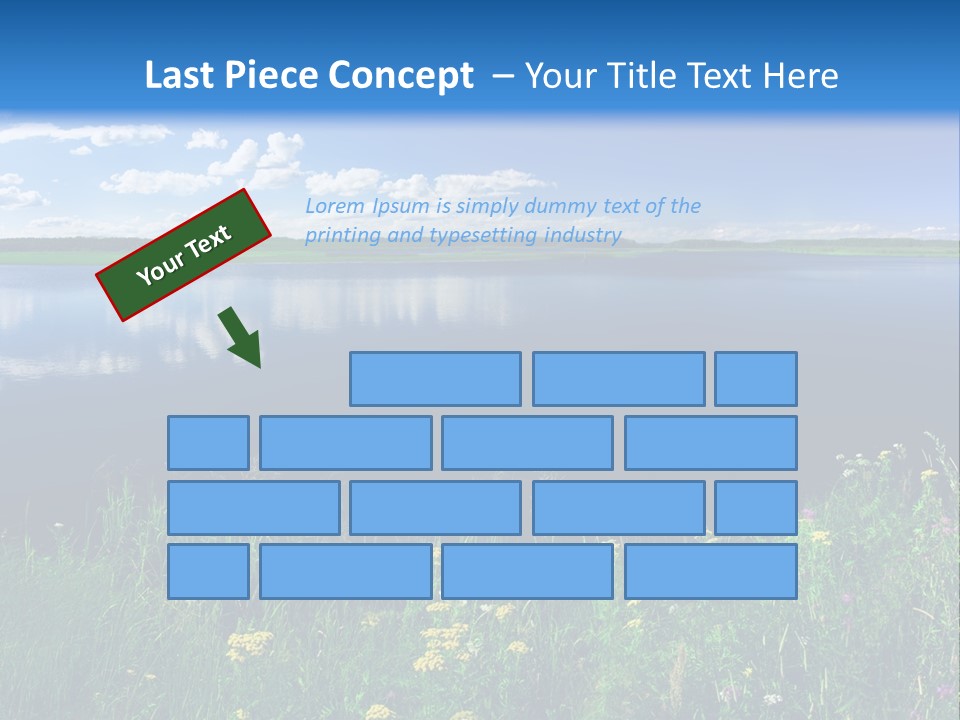 Last Piece Concept – Your Title Text Here

Your Text

Lorem Ipsum is simply dummy text of the printing and typesetting industry